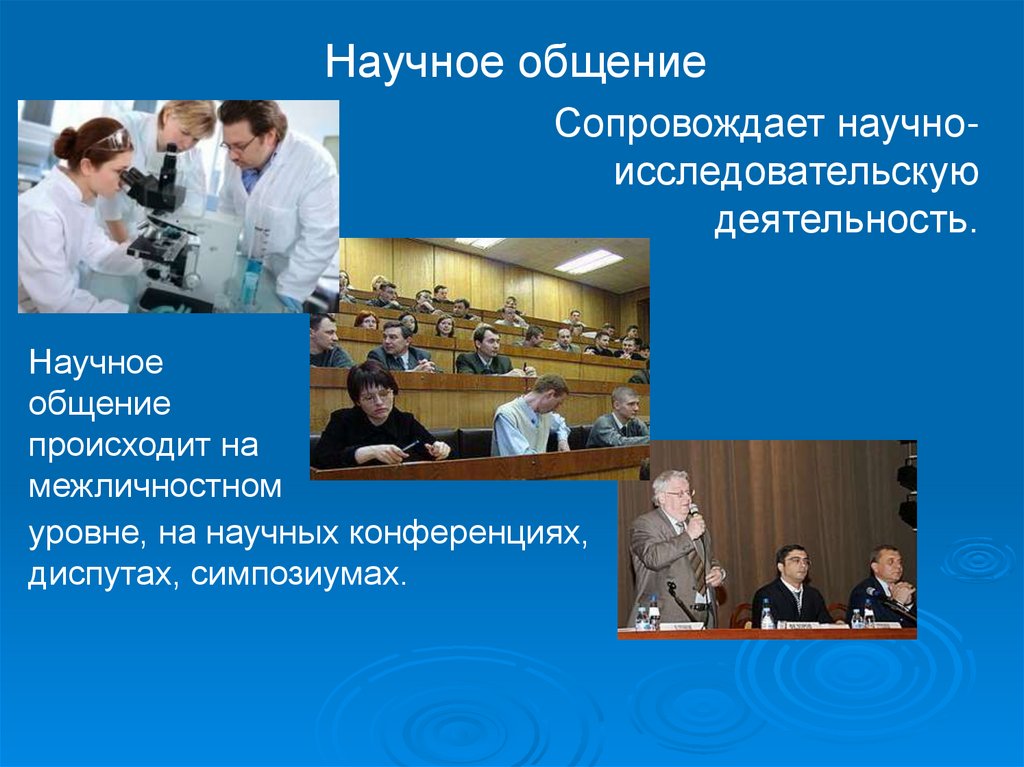 Научное общение

Сопровождает научно-исследовательскую деятельность.

Научное общение происходит на межличностном уровне, на научных конференциях, диспутах, симпозиумах.